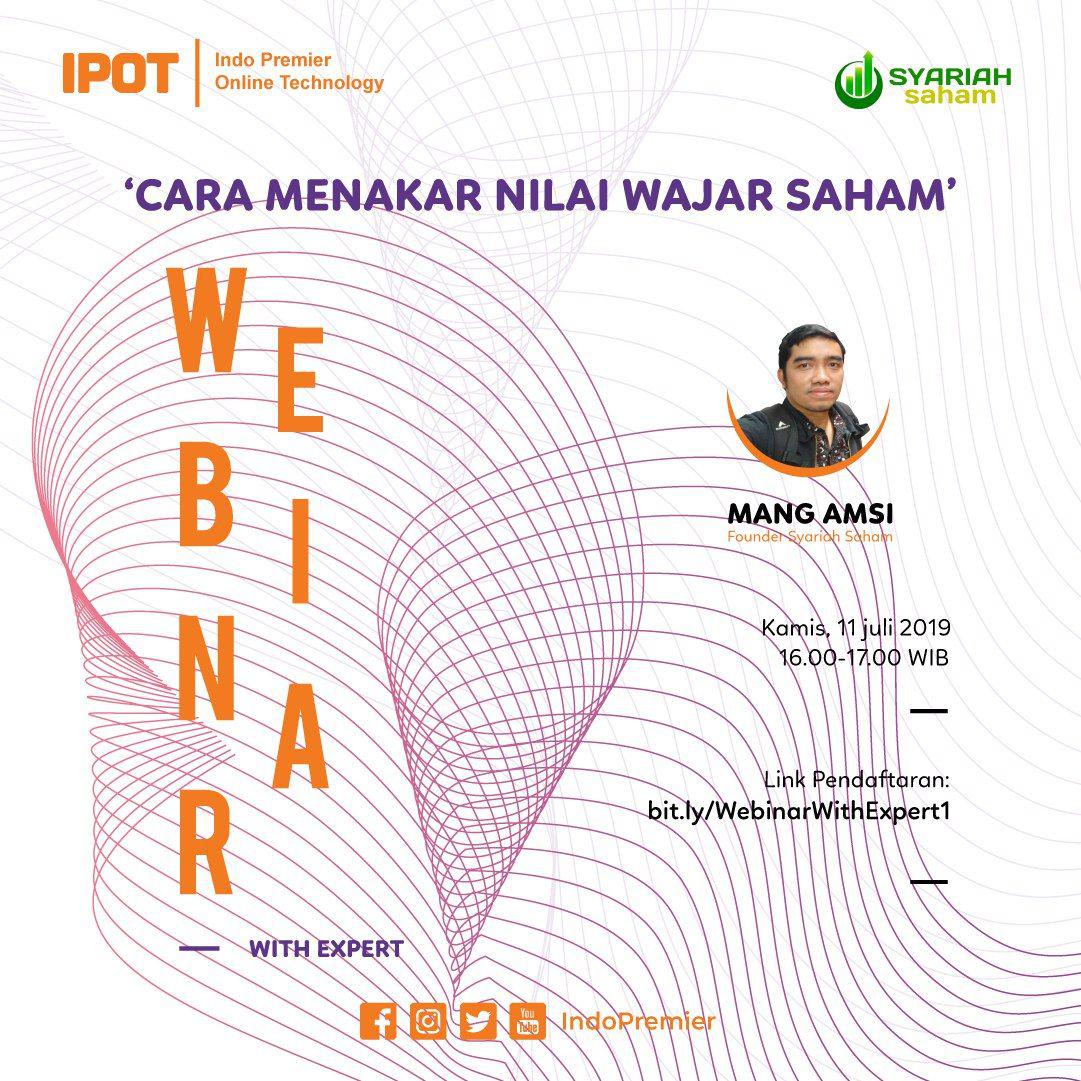 IPOT | Indo Premier Online Technology

SYARIAH saham

'CARA MENAKAR NILAI WAJAR SAHAM'

WEBINAR

WITH EXPERT

MANG AMSI
Founder Syariah Saham

Kamis, 11 juli 2019
16.00-17.00 WIB

Link Pendaftaran:
bit.ly/WebinarWithExpert1

You Tube

IndoPremier